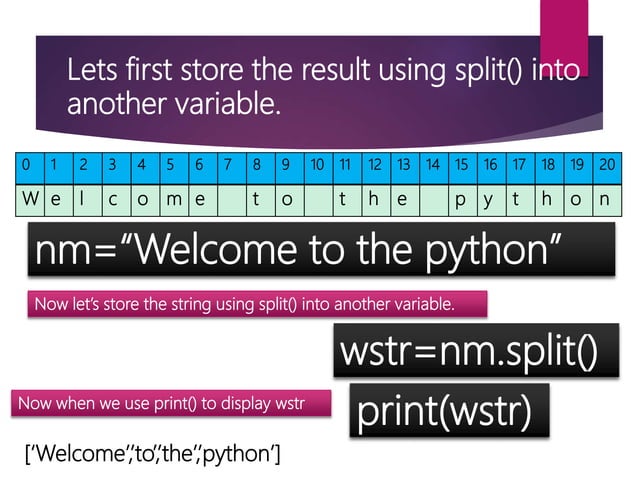 Lets first store the result using split() into another variable.

| 0 | 1 | 2 | 3 | 4 | 5 | 6 | 7 | 8 | 9 | 10 | 11 | 12 | 13 | 14 | 15 | 16 | 17 | 18 | 19 | 20 |
|---|---|---|---|---|---|---|---|---|---|---|---|---|---|---|---|---|---|---|---|---|
| W | e | l | c | o | m | e |  | t | o |  | t | h | e |  | p | y | t | h | o | n |

nm="Welcome to the python"

Now let's store the string using split() into another variable.

wstr=nm.split()

Now when we use print() to display wstr

print(wstr)

['Welcome','to','the','python']